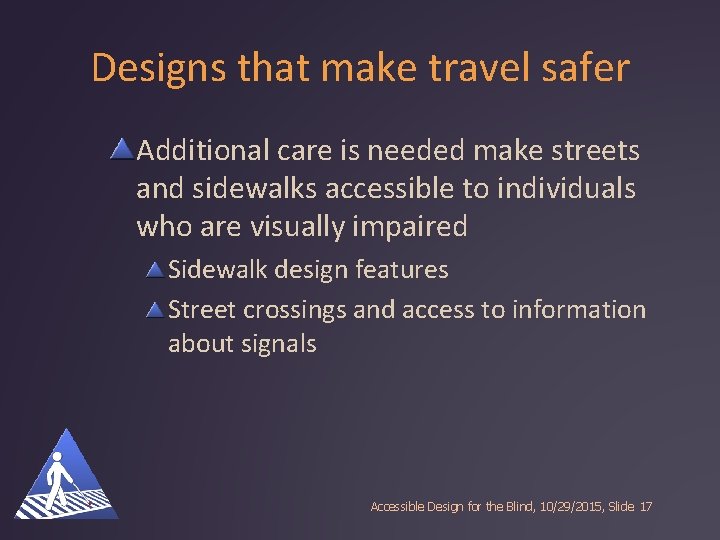 Designs that make travel safer

Additional care is needed make streets and sidewalks accessible to individuals who are visually impaired

Sidewalk design features

Street crossings and access to information about signals

Accessible Design for the Blind, 10/29/2015, Slide 17